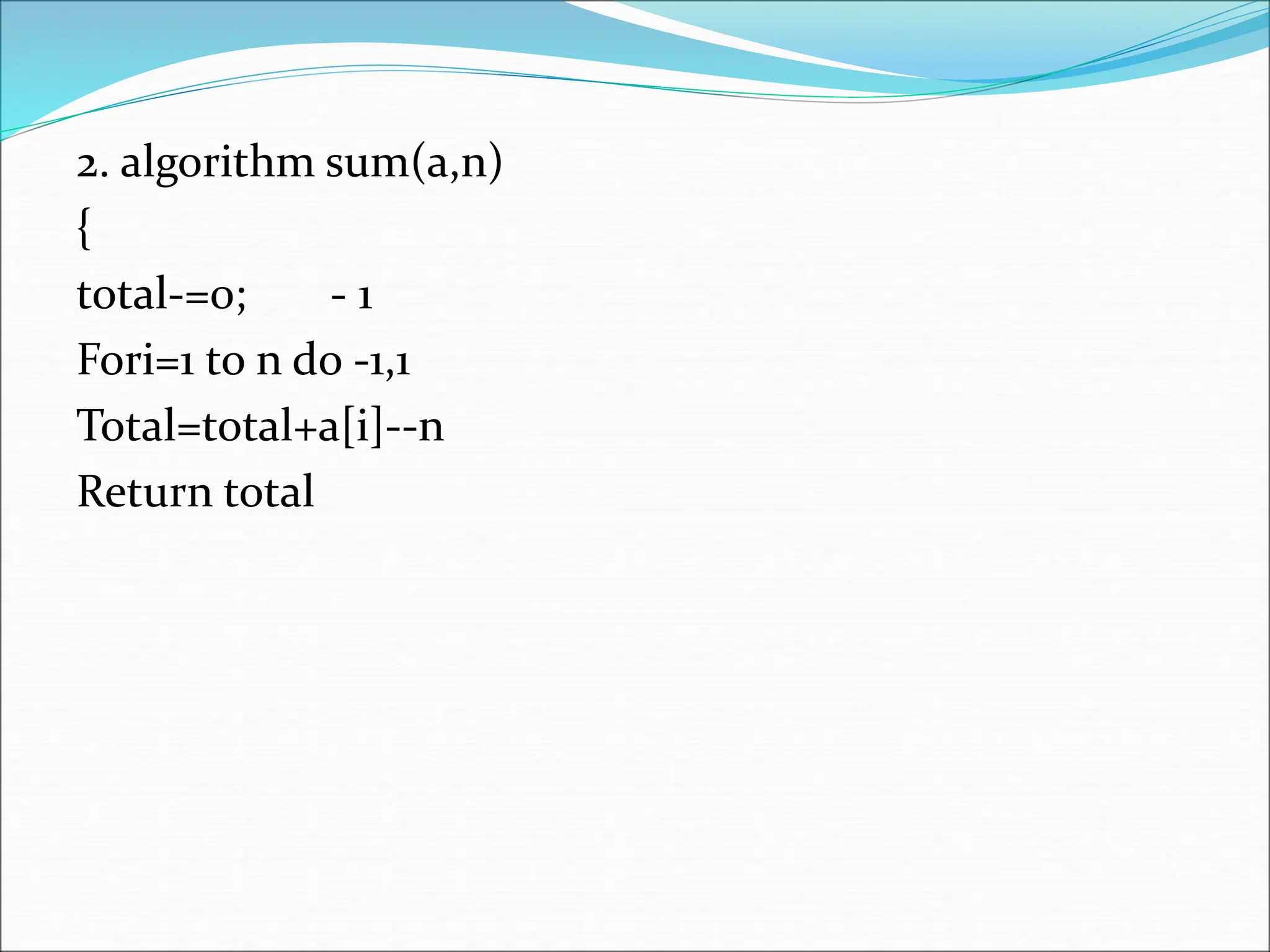 2. algorithm sum(a,n)

{

total-=0;        - 1

Fori=1 to n do -1,1

Total=total+a[i]--n

Return total